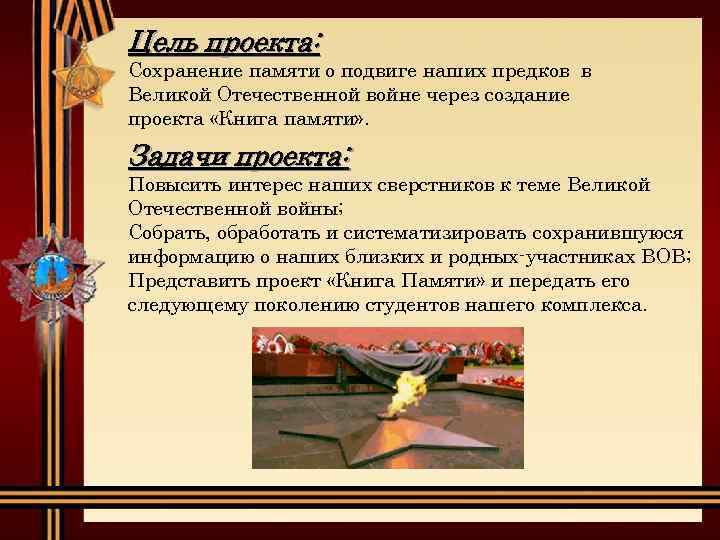 Цель проекта:
Сохранение памяти о подвиге наших предков в Великой Отечественной войне через создание проекта «Книга памяти».

Задачи проекта:
Повысить интерес наших сверстников к теме Великой Отечественной войны;
Собрать, обработать и систематизировать сохранившуюся информацию о наших близких и родных-участниках ВОВ;
Представить проект «Книга Памяти» и передать его следующему поколению студентов нашего комплекса.